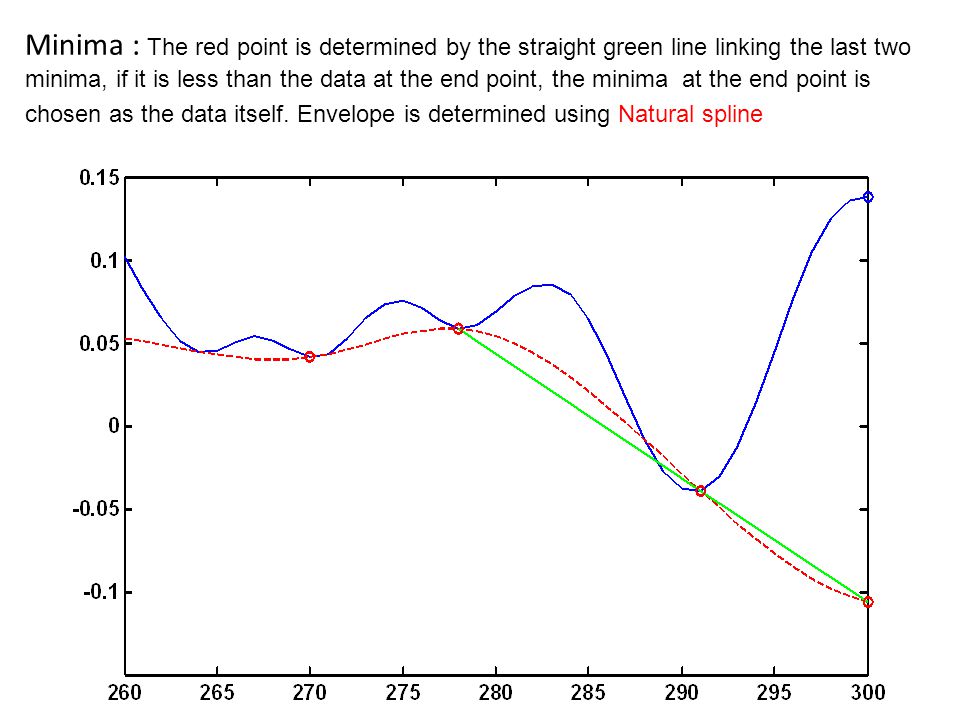 Minima : The red point is determined by the straight green line linking the last two minima, if it is less than the data at the end point, the minima at the end point is chosen as the data itself. Envelope is determined using Natural spline

0.15
0.1
0.05
0
-0.05
-0.1

260 265 270 275 280 285 290 295 300